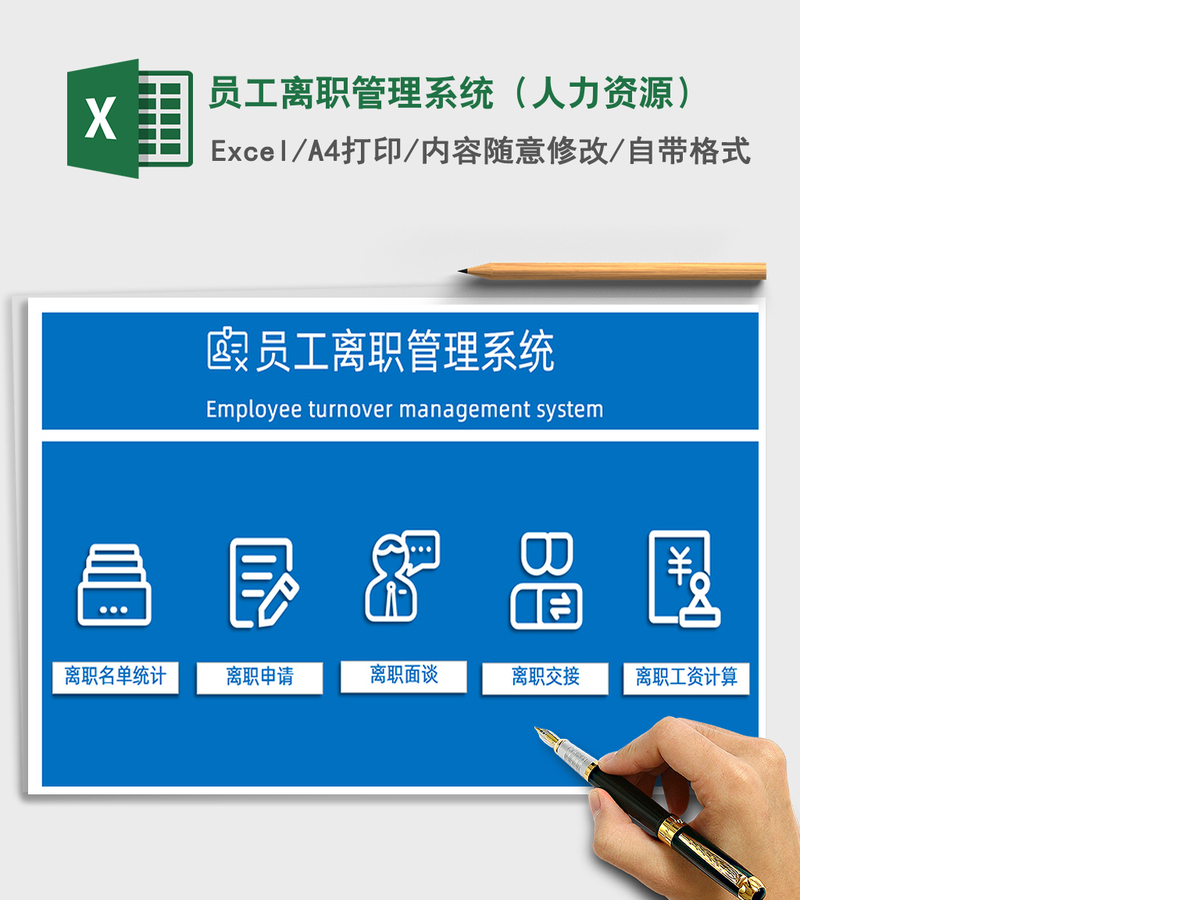 X

员工离职管理系统（人力资源）

Excel/A4打印/内容随意修改/自带格式

员工离职管理系统

Employee turnover management system

¥

离职名单统计

离职申请

离职面谈

离职交接

离职工资计算